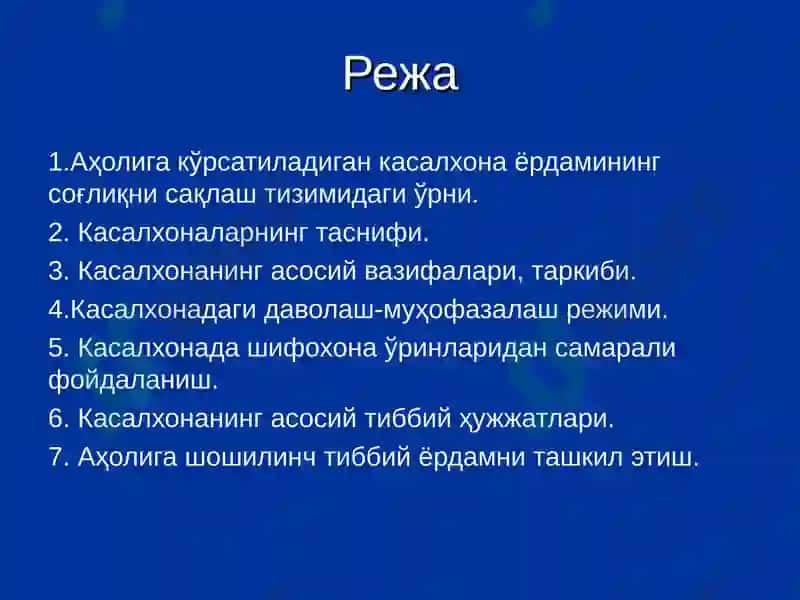 Режа

1.Аҳолига кўрсатиладиган касалхона ёрдамининг соғлиқни сақлаш тизимидаги ўрни.

2. Касалхоналарнинг таснифи.

3. Касалхонанинг асосий вазифалари, таркиби.

4.Касалхонадаги даволаш-муҳофазалаш режими.

5. Касалхонада шифохона ўринларидан самарали фойдаланиш.

6. Касалхонанинг асосий тиббий ҳужжатлари.

7. Аҳолига шошилинч тиббий ёрдамни ташкил этиш.